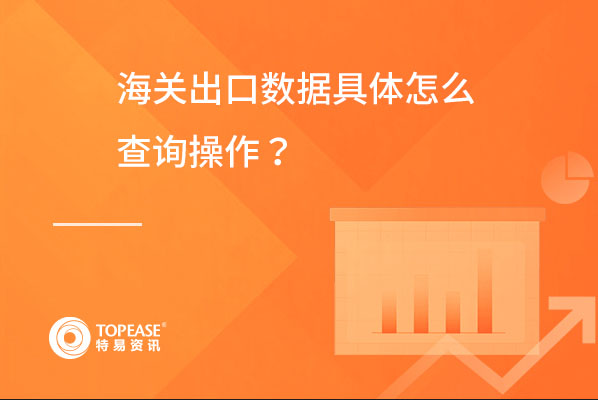 海关出口数据具体怎么查询操作？

TOPEASE®
特易资讯